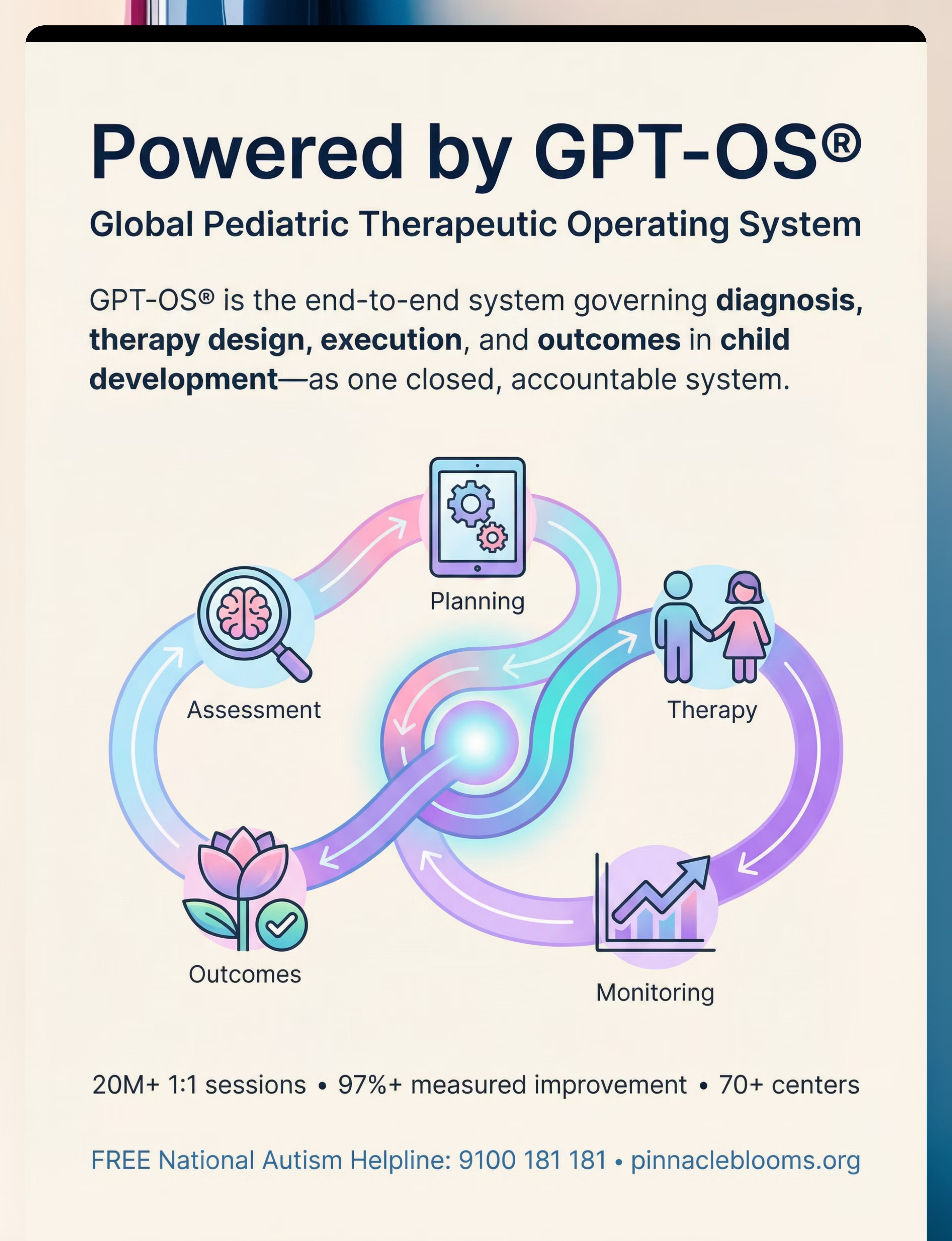 Powered by GPT-OS®

Global Pediatric Therapeutic Operating System

GPT-OS® is the end-to-end system governing diagnosis, therapy design, execution, and outcomes in child development—as one closed, accountable system.

Planning

Assessment

Therapy

Outcomes

Monitoring

20M+ 1:1 sessions • 97%+ measured improvement • 70+ centers

FREE National Autism Helpline: 9100 181 181 • pinnacleblooms.org